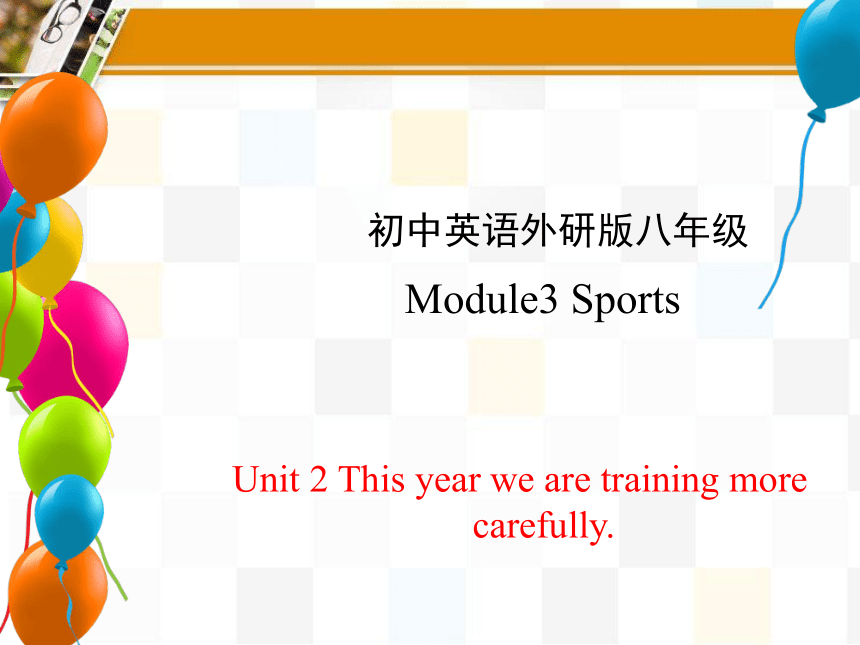 初中英语外研版八年级

Module3 Sports

Unit 2 This year we are training more carefully.